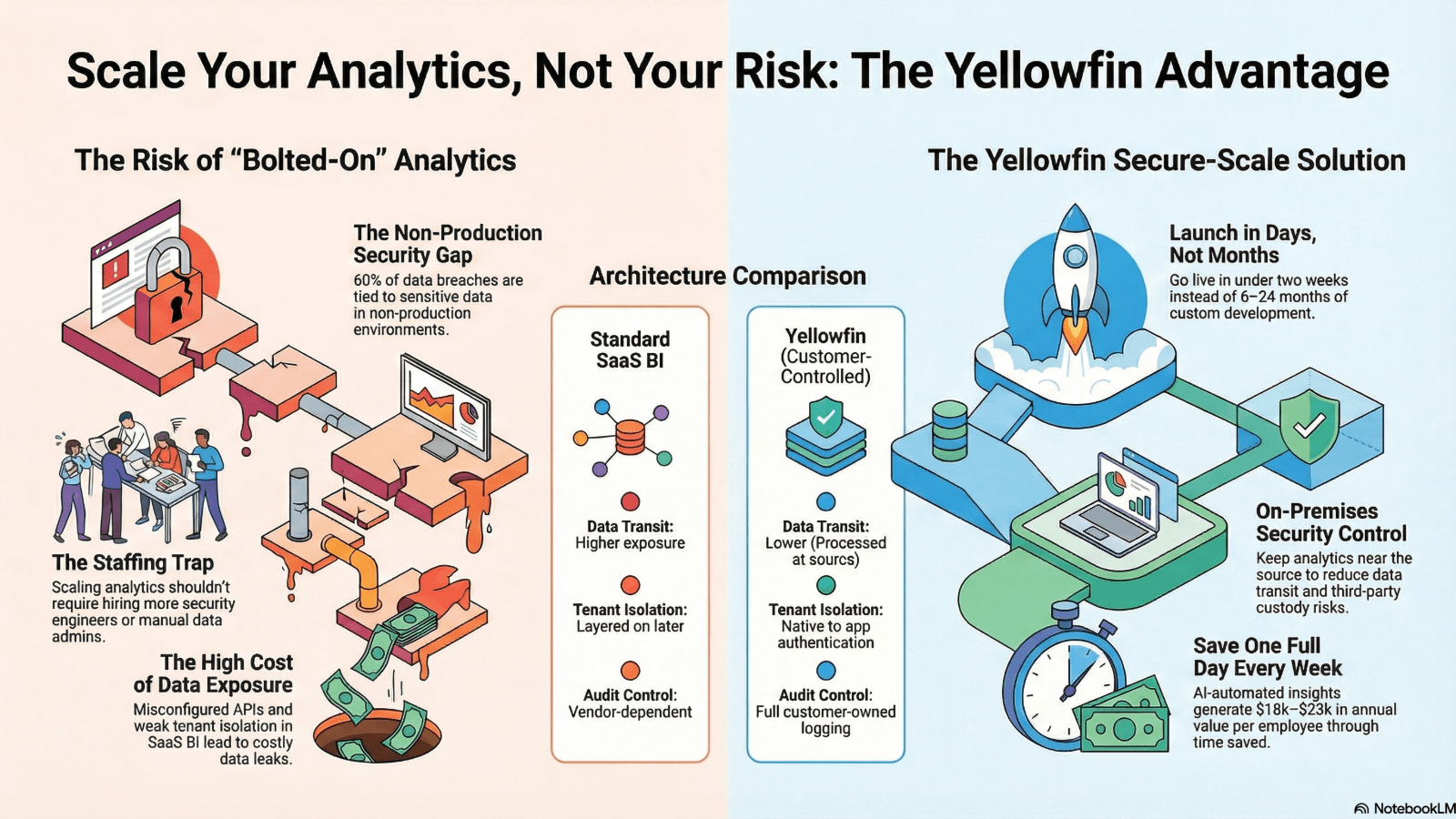 Scale Your Analytics, Not Your Risk: The Yellowfin Advantage

The Risk of "Bolted-On" Analytics

The Non-Production Security Gap
60% of data breaches are tied to sensitive data in non-production environments.

The Staffing Trap
Scaling analytics shouldn't require hiring more security engineers or manual data admins.

The High Cost of Data Exposure
Misconfigured APIs and weak tenant isolation in SaaS BI lead to costly data leaks.

Architecture Comparison

Standard SaaS BI

Data Transit: Higher exposure

Tenant Isolation: Layered on later

Audit Control: Vendor-dependent

Yellowfin (Customer-Controlled)

Data Transit: Lower (Processed at sourcs)

Tenant Isolation: Native to app authentication

Audit Control: Full customer-owned logging

The Yellowfin Secure-Scale Solution

Launch in Days, Not Months
Go live in under two weeks instead of 6–24 months of custom development.

On-Premises Security Control
Keep analytics near the source to reduce data transit and third-party custody risks.

Save One Full Day Every Week
AI-automated insights generate $18k–$23k in annual value per employee through time saved.

NotebookLM